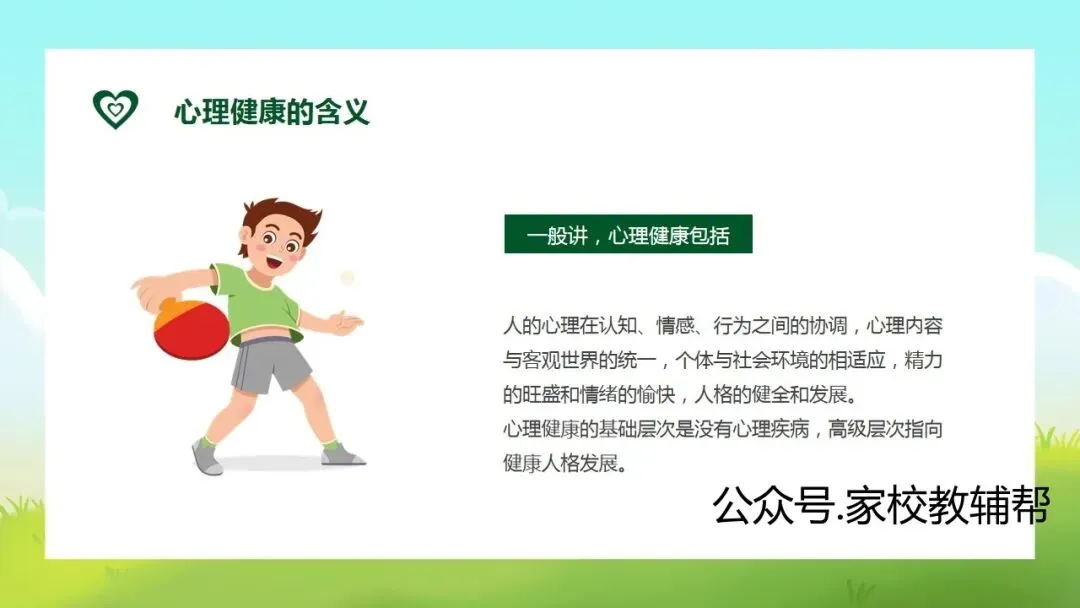 心理健康的含义

一般讲，心理健康包括

人的心理在认知、情感、行为之间的协调，心理内容与客观世界的统一，个体与社会环境的相适应，精力的旺盛和情绪的愉快，人格的健全和发展。
心理健康的基础层次是没有心理疾病，高级层次指向健康人格发展。

公众号.家校教辅帮